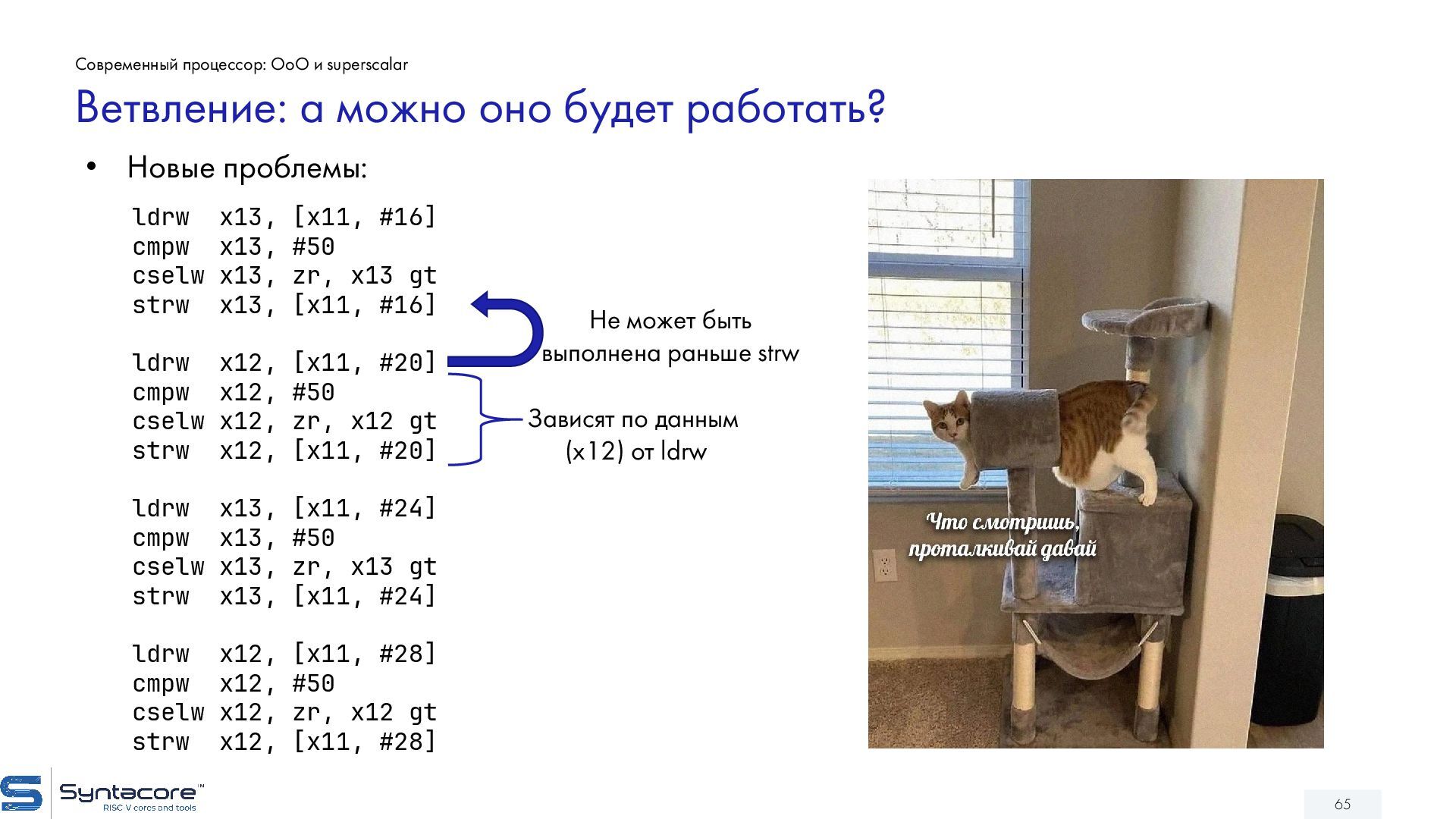 Современный процессор: OoO и superscalar

Ветвление: а можно оно будет работать?

• Новые проблемы:

ldrw  x13, [x11, #16]
cmpw  x13, #50
cselw x13, zr, x13 gt
strw  x13, [x11, #16]

ldrw  x12, [x11, #20]
cmpw  x12, #50
cselw x12, zr, x12 gt
strw  x12, [x11, #20]

ldrw  x13, [x11, #24]
cmpw  x13, #50
cselw x13, zr, x13 gt
strw  x13, [x11, #24]

ldrw  x12, [x11, #28]
cmpw  x12, #50
cselw x12, zr, x12 gt
strw  x12, [x11, #28]

Не может быть выполнена раньше strw

Зависят по данным (x12) от ldrw

Что смотришь, проталкивай давай

Syntacore™
RISC V cores and tools

65